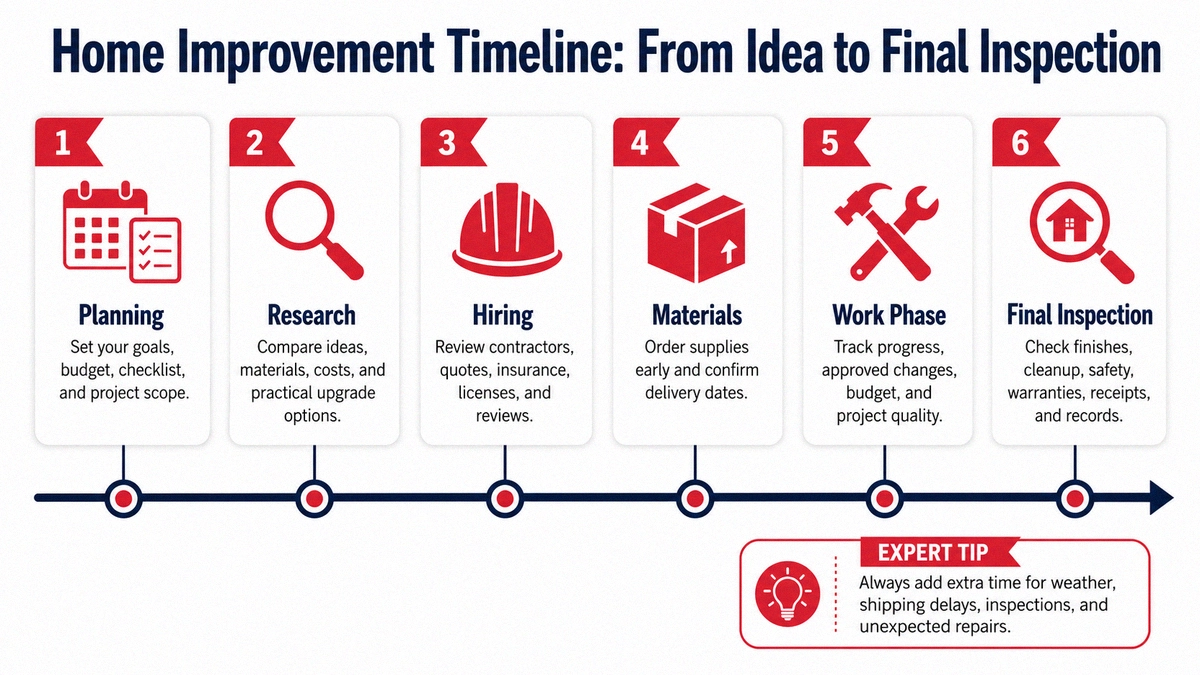 Home Improvement Timeline: From Idea to Final Inspection

1

Planning

Set your goals, budget, checklist, and project scope.

2

Research

Compare ideas, materials, costs, and practical upgrade options.

3

Hiring

Review contractors, quotes, insurance, licenses, and reviews.

4

Materials

Order supplies early and confirm delivery dates.

5

Work Phase

Track progress, approved changes, budget, and project quality.

6

Final Inspection

Check finishes, cleanup, safety, warranties, receipts, and records.

EXPERT TIP

Always add extra time for weather, shipping delays, inspections, and unexpected repairs.